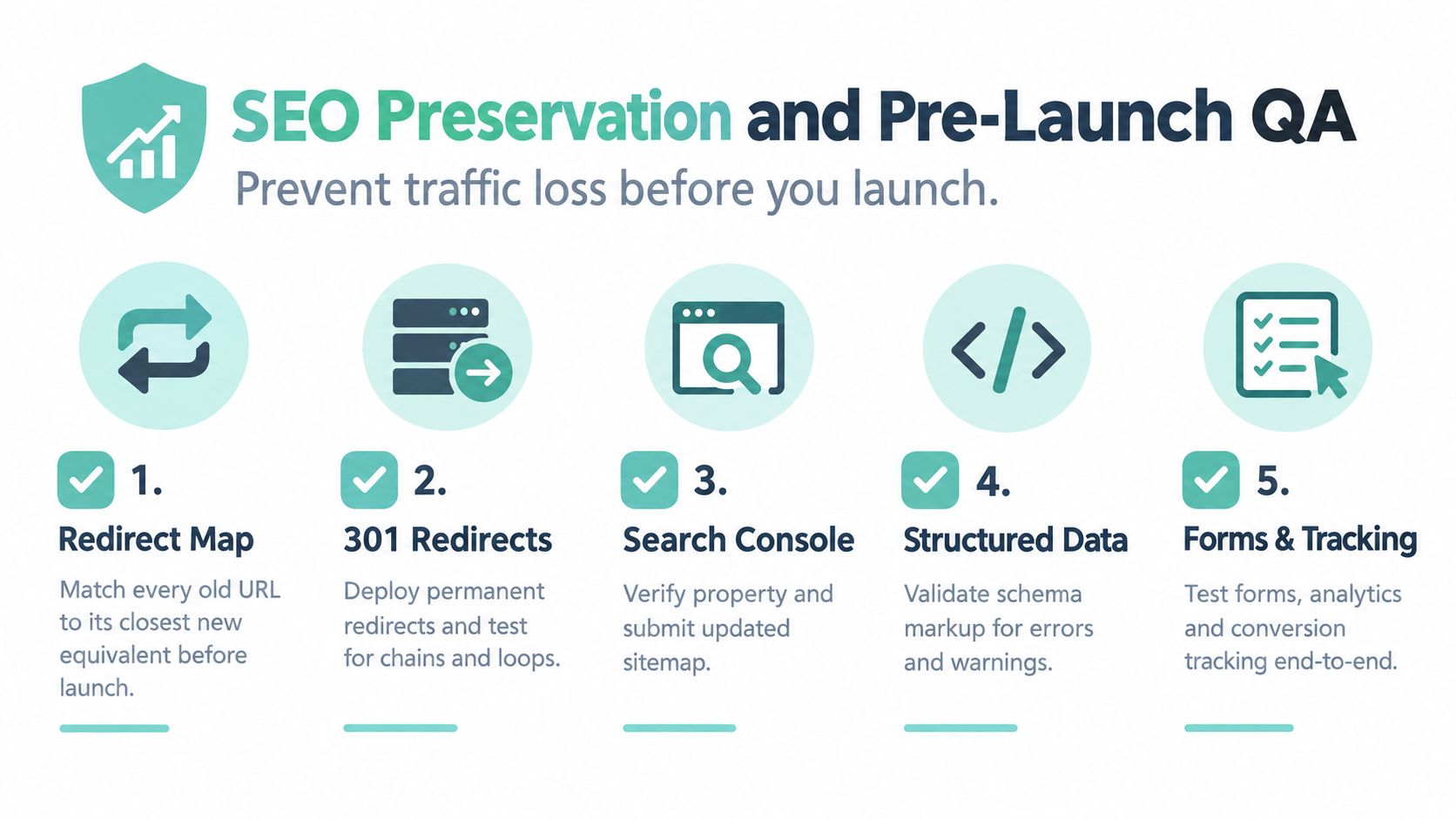 SEO Preservation and Pre-Launch QA

Prevent traffic loss before you launch.

1.

Redirect Map

Match every old URL to its closest new equivalent before launch.

2.

301 Redirects

Deploy permanent redirects and test for chains and loops.

3.

Search Console

Verify property and submit updated sitemap.

4.

Structured Data

Validate schema markup for errors and warnings.

5.

Forms & Tracking

Test forms, analytics and conversion tracking end-to-end.